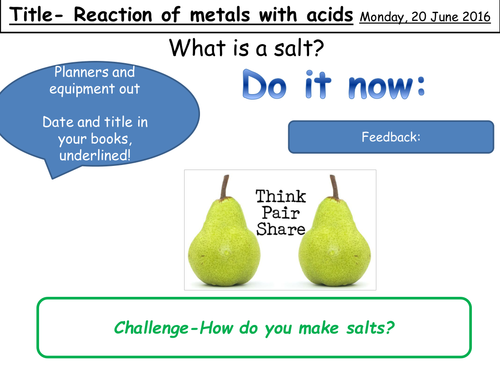 Title- Reaction of metals with acids Monday, 20 June 2016

What is a salt?

Planners and equipment out

Date and title in your books, underlined!

Do it now:

Feedback:

Think
Pair
Share

Challenge-How do you make salts?